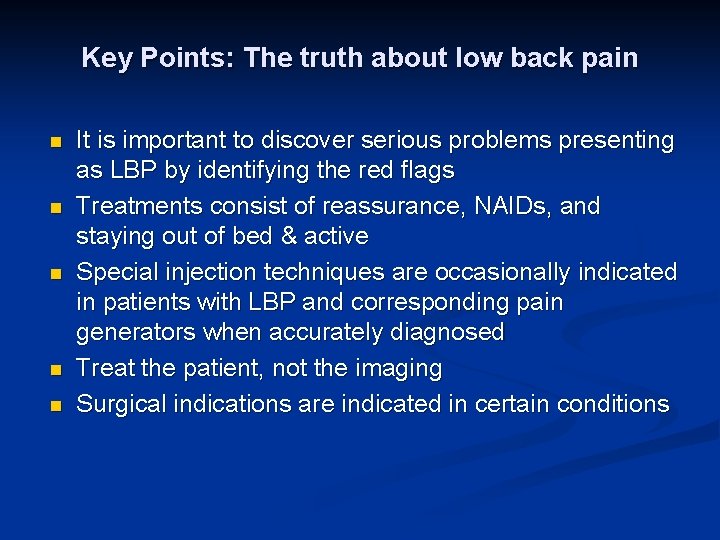 Key Points: The truth about low back pain

- It is important to discover serious problems presenting as LBP by identifying the red flags
- Treatments consist of reassurance, NAIDs, and staying out of bed & active
- Special injection techniques are occasionally indicated in patients with LBP and corresponding pain generators when accurately diagnosed
- Treat the patient, not the imaging
- Surgical indications are indicated in certain conditions